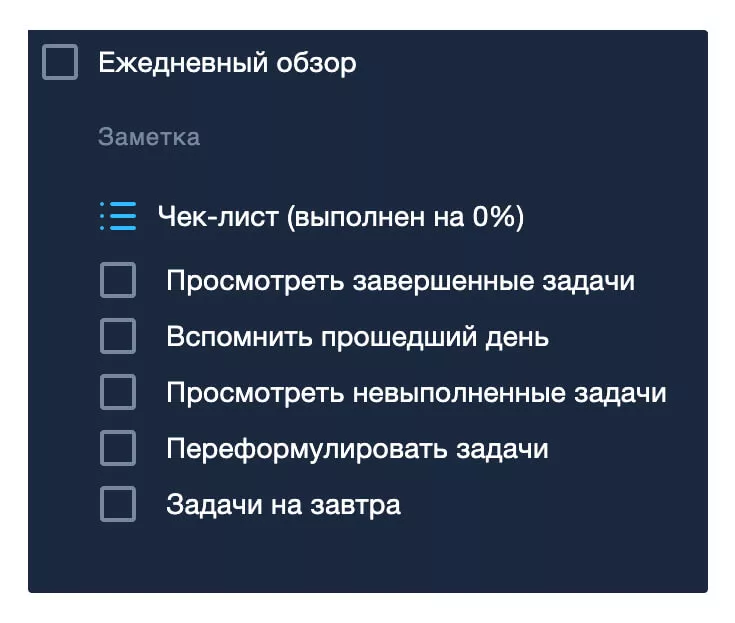 Ежедневный обзор

Заметка

Чек-лист (выполнен на 0%)

Просмотреть завершенные задачи

Вспомнить прошедший день

Просмотреть невыполненные задачи

Переформулировать задачи

Задачи на завтра